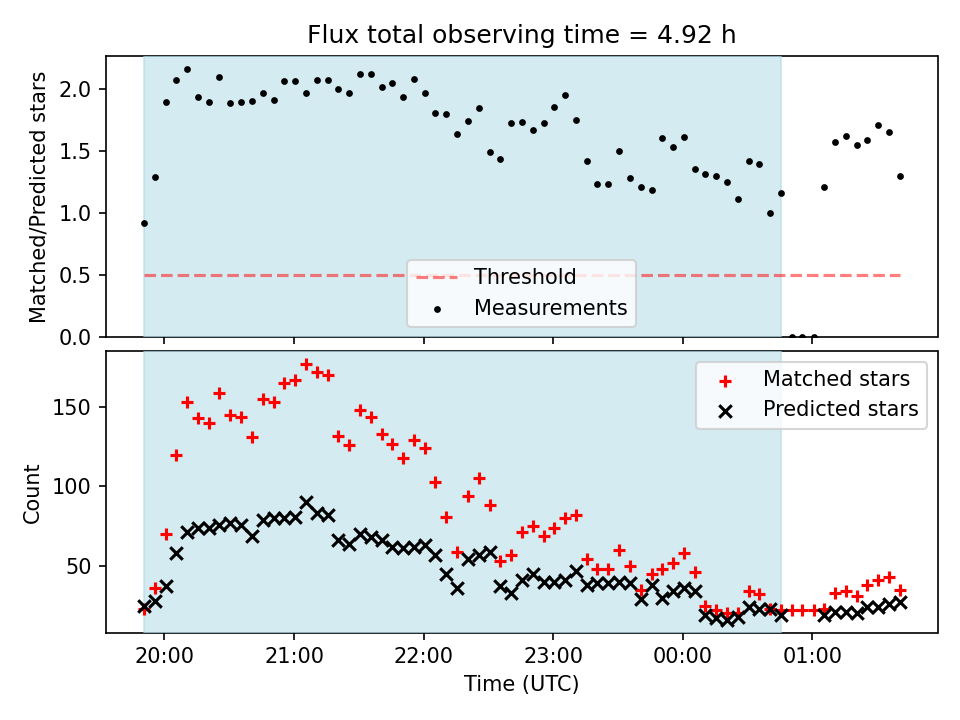 Flux total observing time = 4.92 h

Matched/Predicted stars

2.0
1.5
1.0
0.5
0.0

Threshold
Measurements

Count

150
100
50

Matched stars
Predicted stars

20:00
21:00
22:00
23:00
00:00
01:00

Time (UTC)